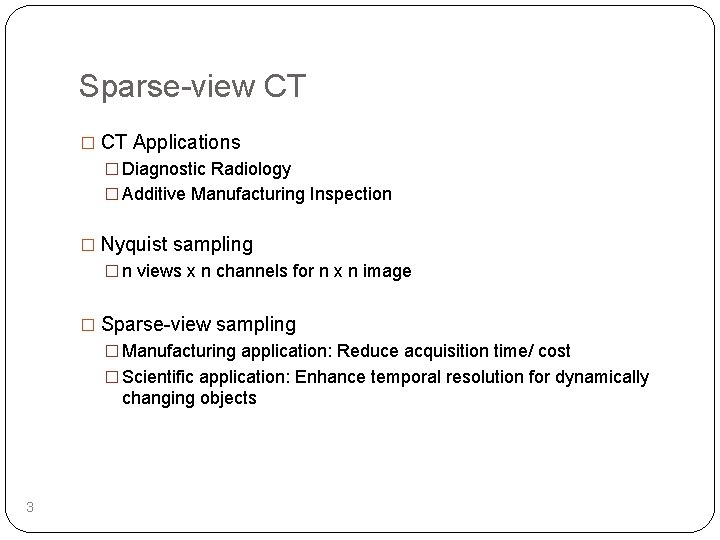 Sparse-view CT

□ CT Applications
□ Diagnostic Radiology
□ Additive Manufacturing Inspection

□ Nyquist sampling
□ n views x n channels for n x n image

□ Sparse-view sampling
□ Manufacturing application: Reduce acquisition time/ cost
□ Scientific application: Enhance temporal resolution for dynamically changing objects

3